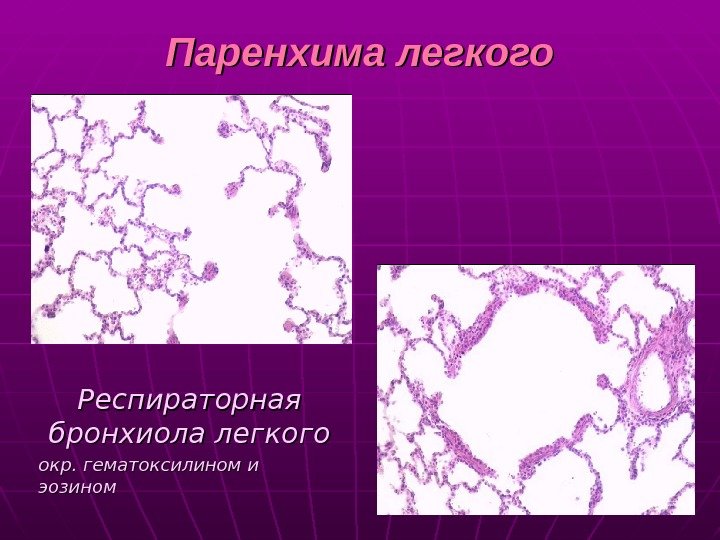 Паренхима легкого

Респираторная бронхиола легкого

окр. гематоксилином и эозином